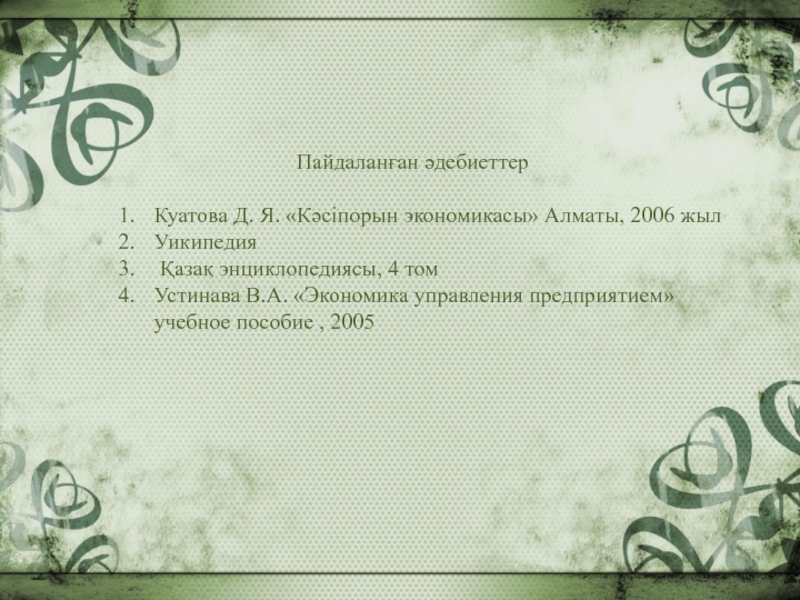 Пайдаланған әдебиеттер

1. Куатова Д. Я. «Кәсіпорын экономикасы» Алматы, 2006 жыл
2. Уикипедия
3. Қазақ энциклопедиясы, 4 том
4. Устинава В.А. «Экономика управления предприятием» учебное пособие , 2005